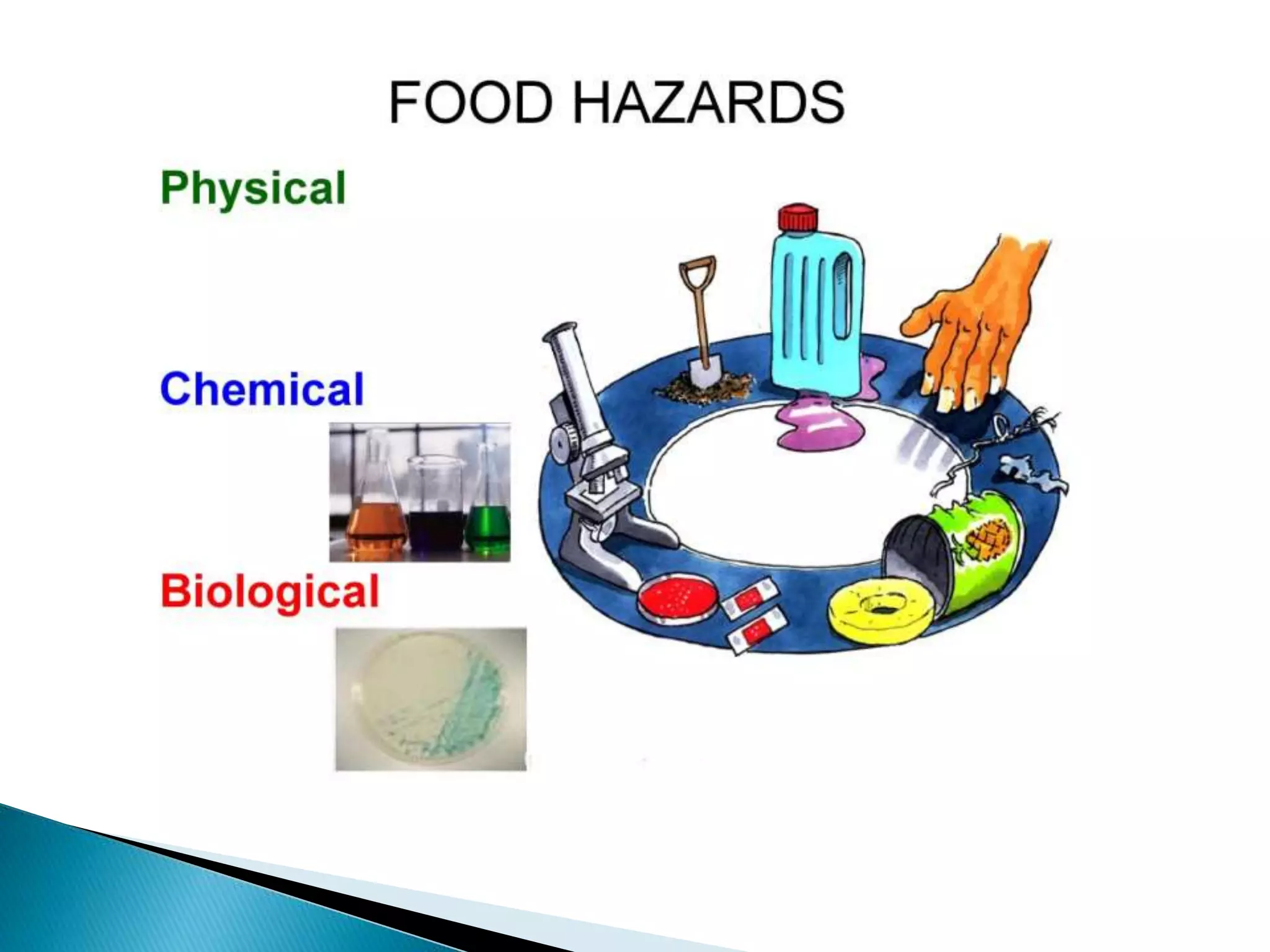 FOOD HAZARDS

Physical

Chemical

Biological